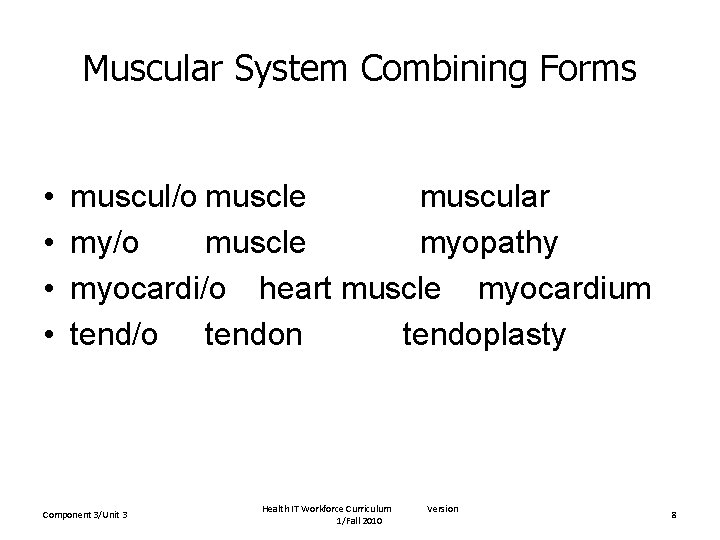 Muscular System Combining Forms

• muscul/o muscle muscular
• my/o muscle myopathy
• myocardi/o heart muscle myocardium
• tend/o tendon tendoplasty

Component 3/Unit 3

Health IT Workforce Curriculum Version 1/Fall 2010

8